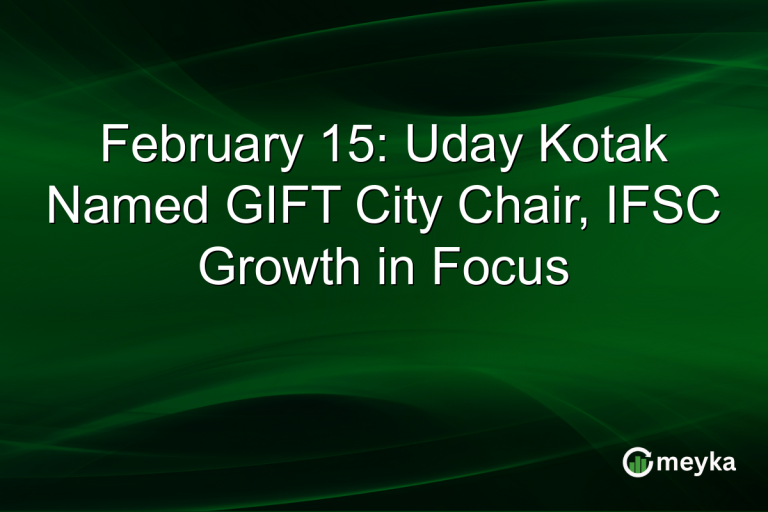 February 15: Uday Kotak Named GIFT City Chair, IFSC Growth in Focus

meyka